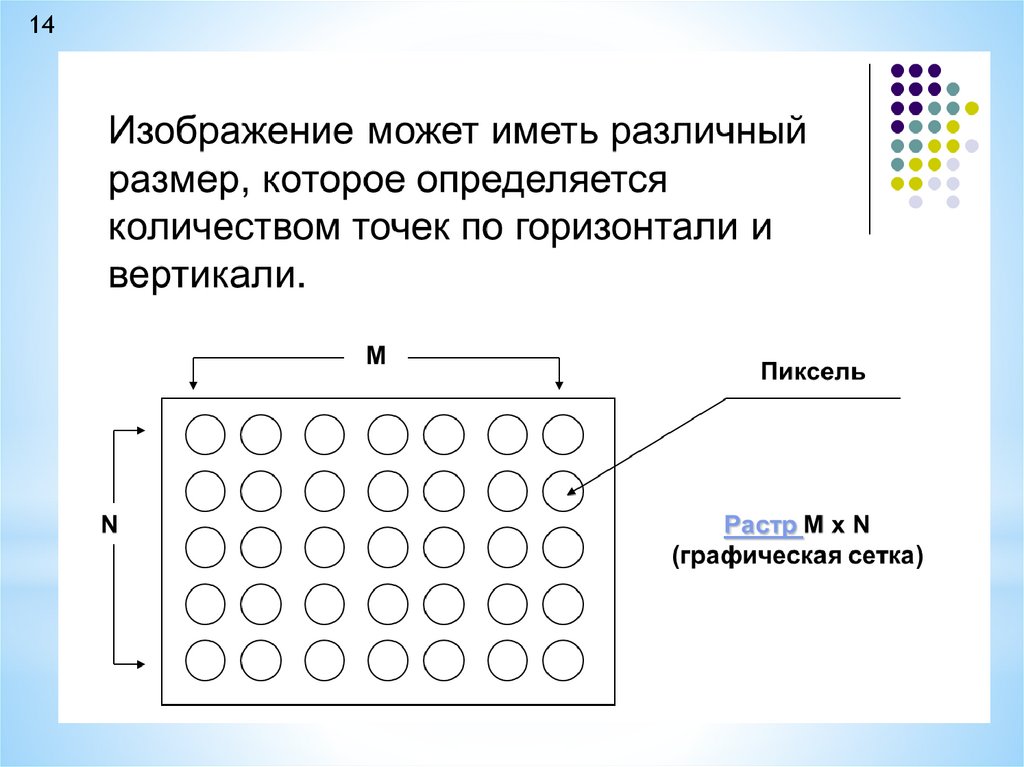 14

Изображение может иметь различный размер, которое определяется количеством точек по горизонтали и вертикали.

M

Пиксель

N

Растр M x N
(графическая сетка)